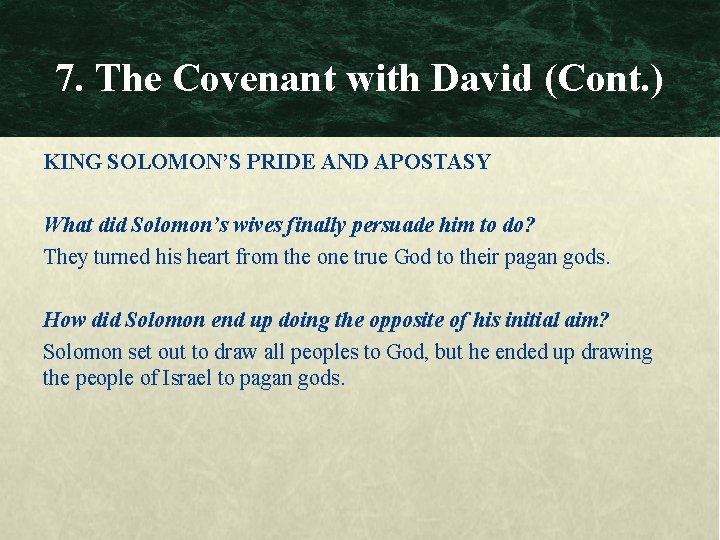 7. The Covenant with David (Cont.)

KING SOLOMON'S PRIDE AND APOSTASY

What did Solomon's wives finally persuade him to do?

They turned his heart from the one true God to their pagan gods.

How did Solomon end up doing the opposite of his initial aim?

Solomon set out to draw all peoples to God, but he ended up drawing the people of Israel to pagan gods.